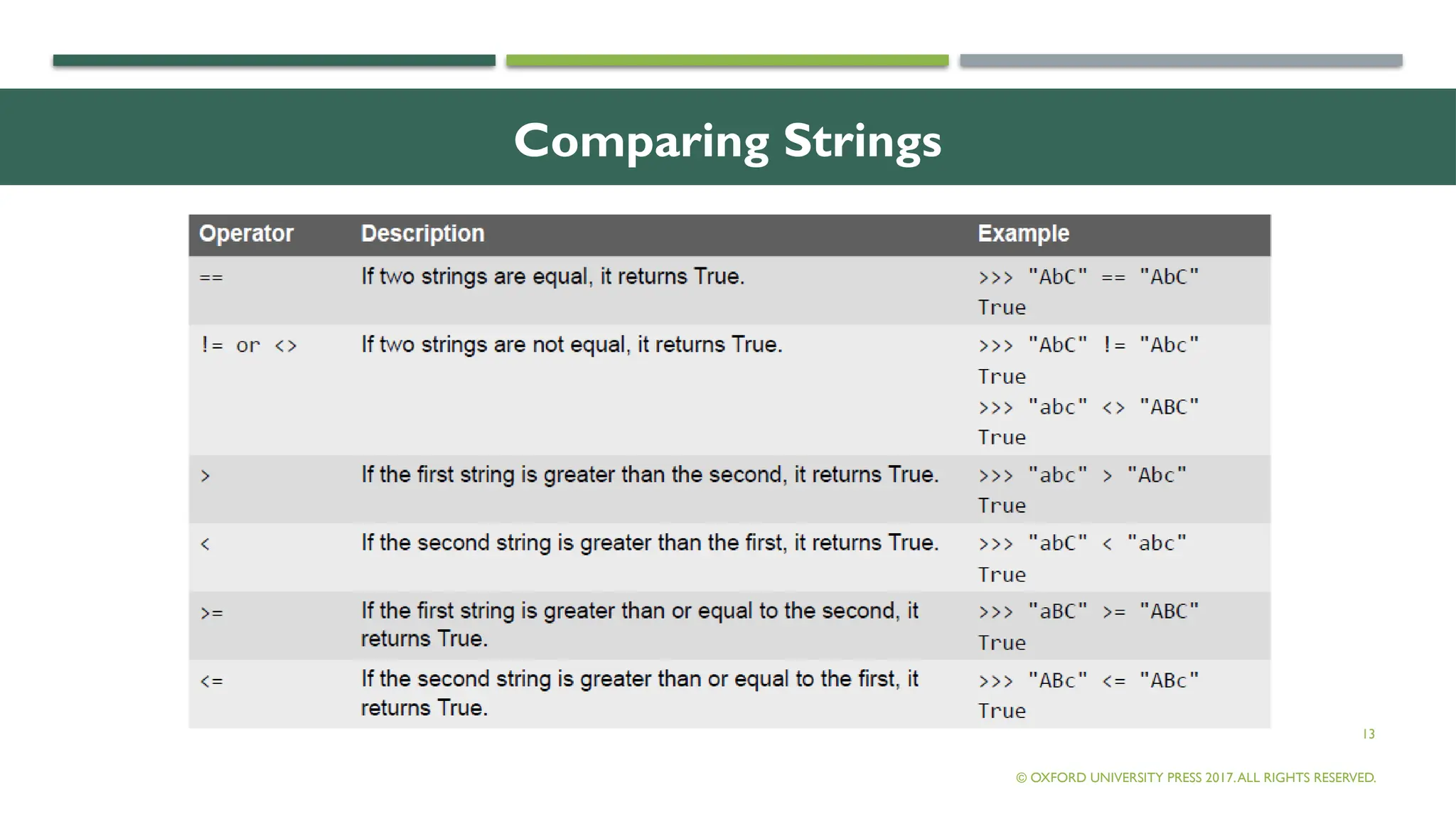 Comparing Strings

| Operator | Description | Example |
|---|---|---|
| == | If two strings are equal, it returns True. | >>> "AbC" == "AbC" True |
| != or <> | If two strings are not equal, it returns True. | >>> "AbC" != "Abc" True >>> "abc" <> "ABC" True |
| > | If the first string is greater than the second, it returns True. | >>> "abc" > "Abc" True |
| < | If the second string is greater than the first, it returns True. | >>> "abC" < "abc" True |
| >= | If the first string is greater than or equal to the second, it returns True. | >>> "aBC" >= "ABC" True |
| <= | If the second string is greater than or equal to the first, it returns True. | >>> "ABc" <= "ABc" True |

13

© OXFORD UNIVERSITY PRESS 2017. ALL RIGHTS RESERVED.